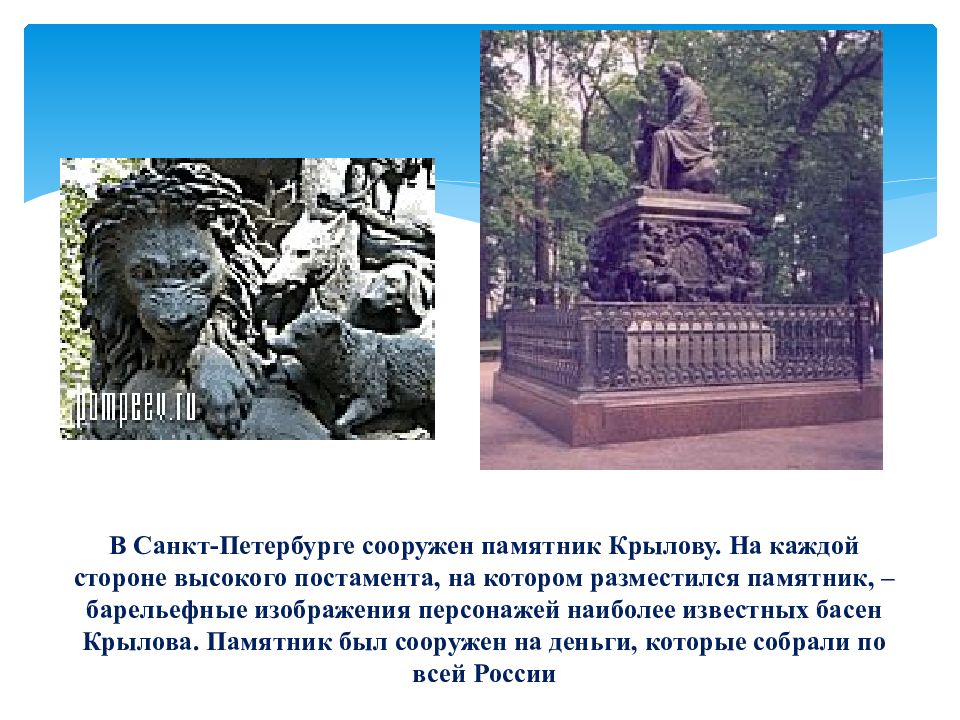 pompeev.ru

В Санкт-Петербурге сооружен памятник Крылову. На каждой стороне высокого постамента, на котором разместился памятник, – барельефные изображения персонажей наиболее известных басен Крылова. Памятник был сооружен на деньги, которые собрали по всей России